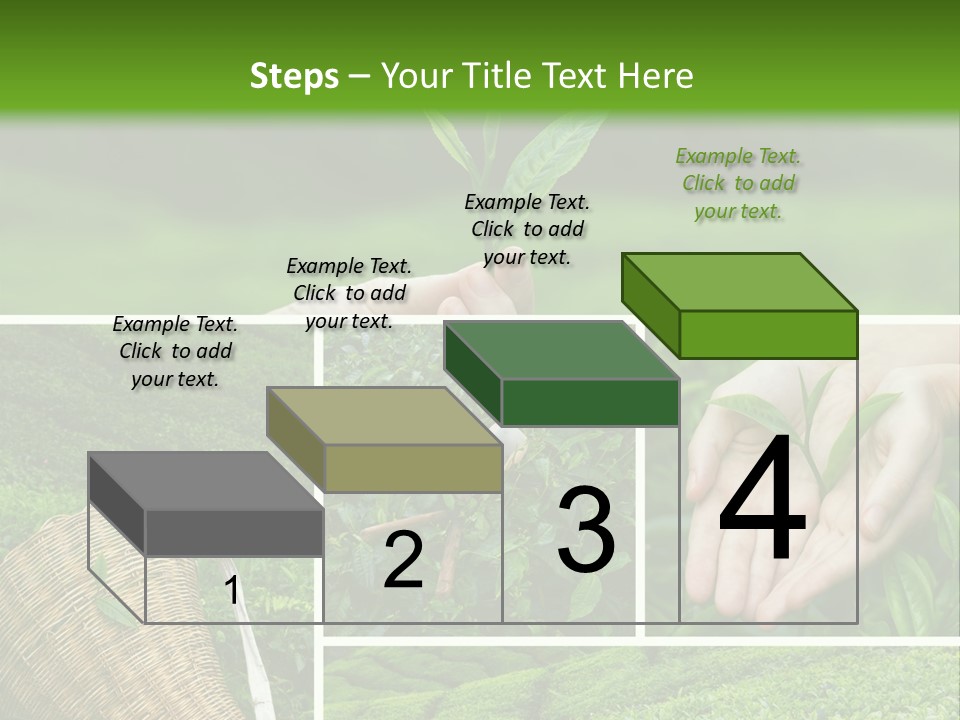 Steps – Your Title Text Here

Example Text. Click to add your text.

Example Text. Click to add your text.

Example Text. Click to add your text.

Example Text. Click to add your text.

1

2

3

4